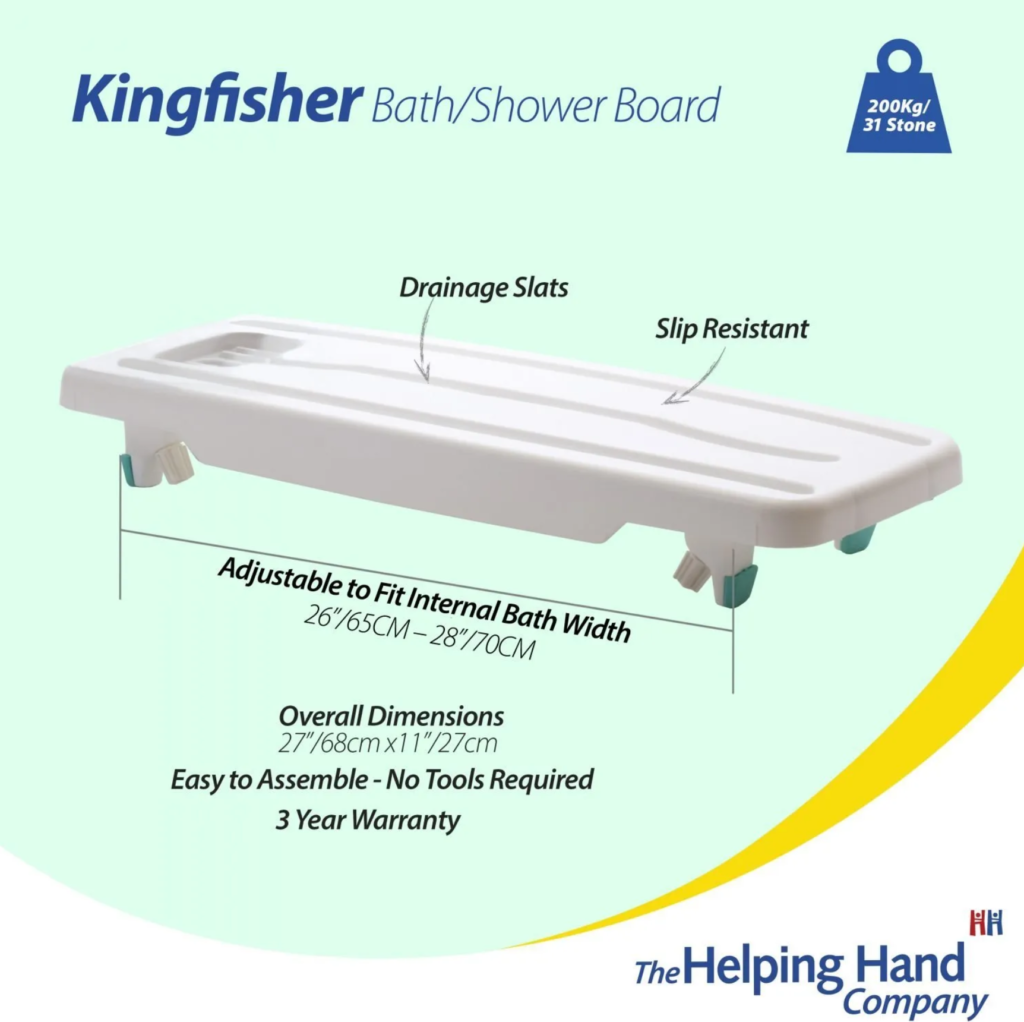 Kingfisher Bath/Shower Board

200Kg/ 31 Stone

Drainage Slats

Slip Resistant

Adjustable to Fit Internal Bath Width
26"/65CM – 28"/70CM

Overall Dimensions
27"/68cm x11"/27cm

Easy to Assemble - No Tools Required

3 Year Warranty

The Helping Hand Company